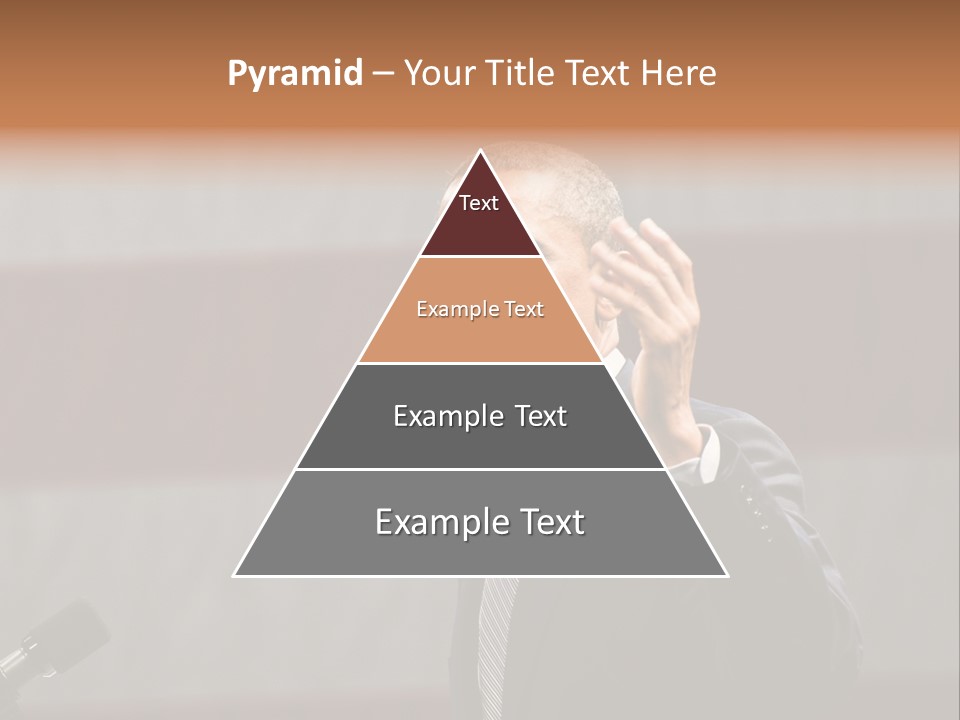 Pyramid – Your Title Text Here

Text

Example Text

Example Text

Example Text